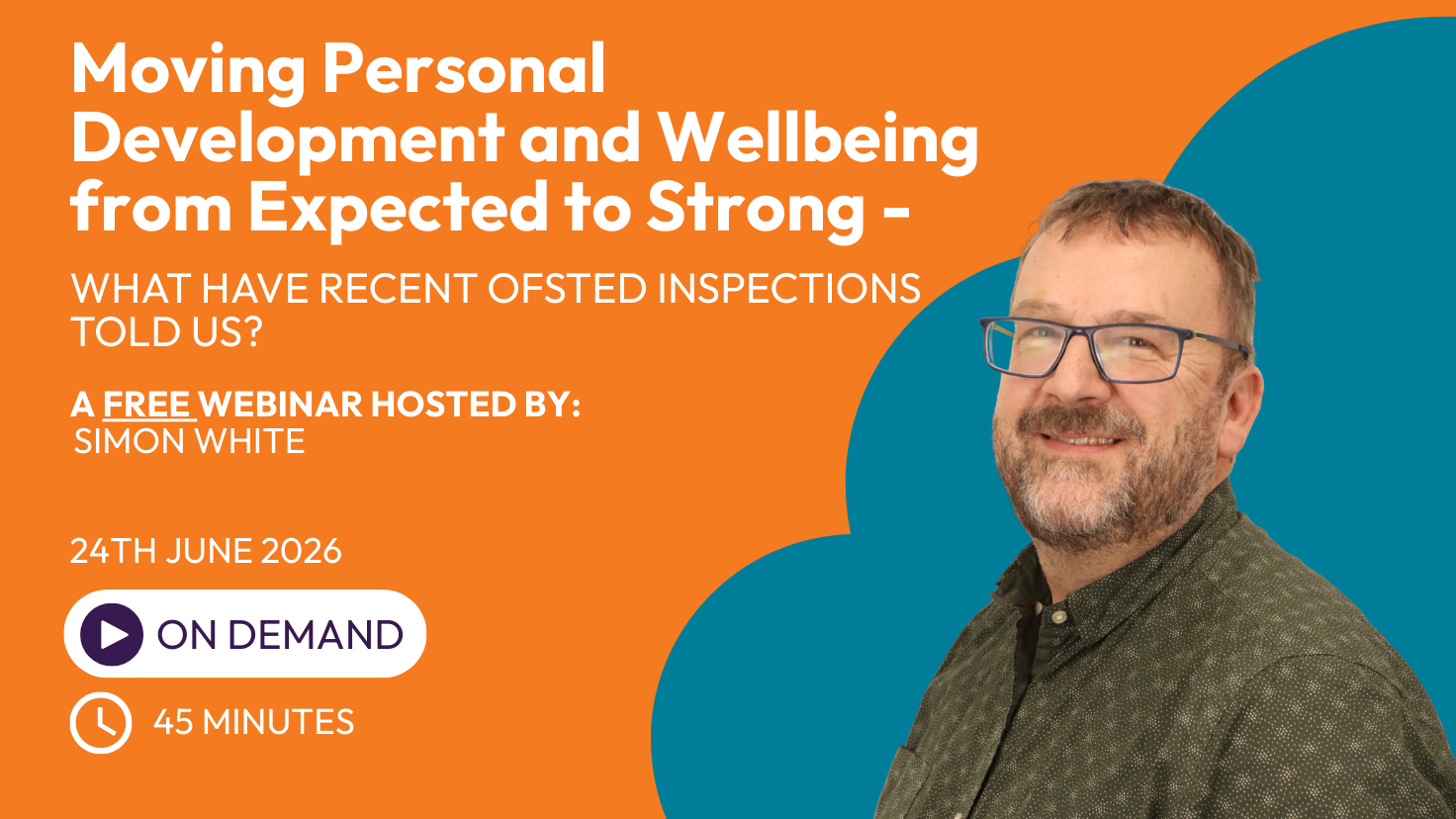 Moving Personal Development and Wellbeing from Expected to Strong -

WHAT HAVE RECENT OFSTED INSPECTIONS TOLD US?

A FREE WEBINAR HOSTED BY:
SIMON WHITE

24TH JUNE 2026

ON DEMAND

45 MINUTES